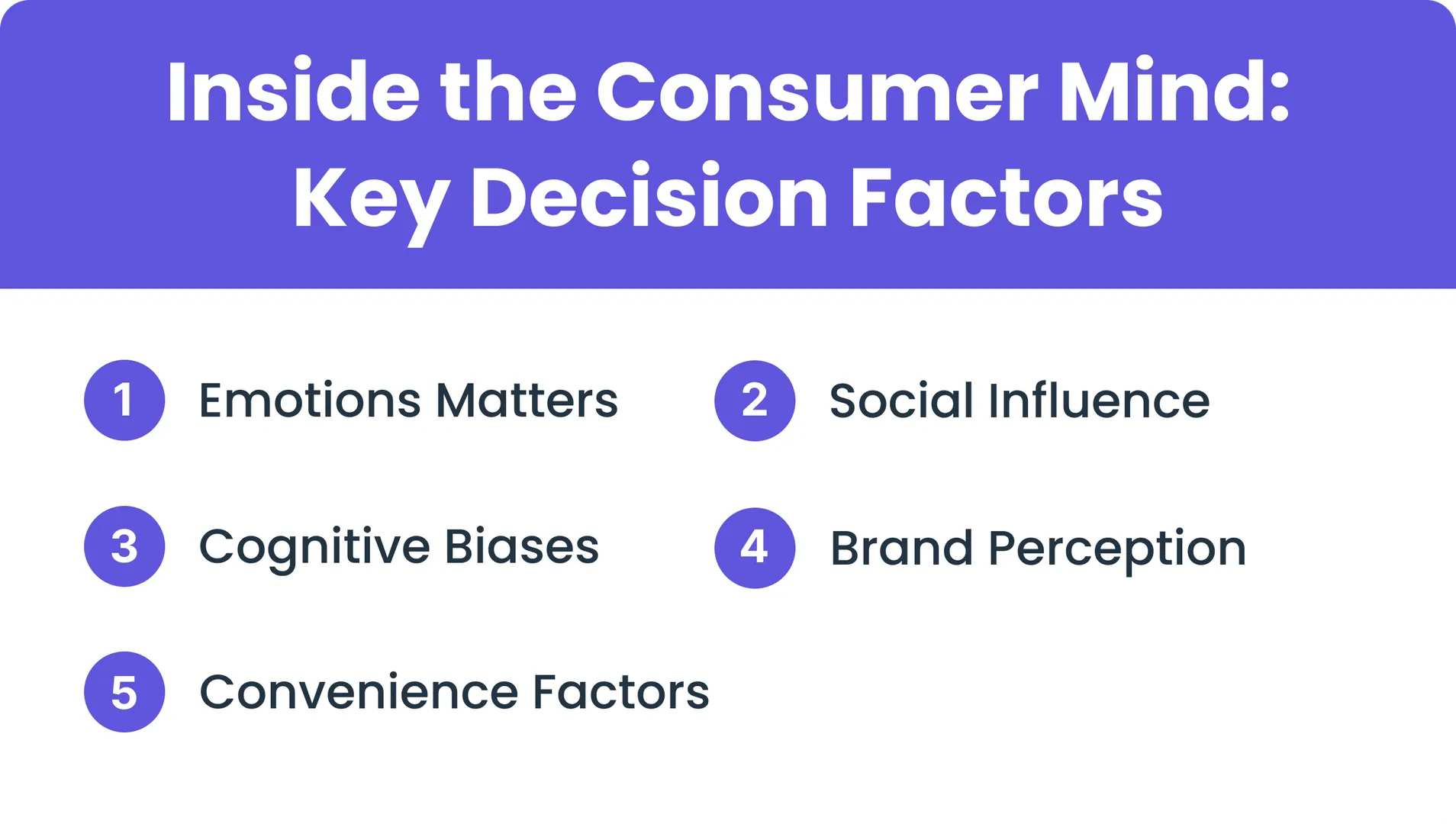 Inside the Consumer Mind: Key Decision Factors

1 Emotions Matters

2 Social Influence

3 Cognitive Biases

4 Brand Perception

5 Convenience Factors